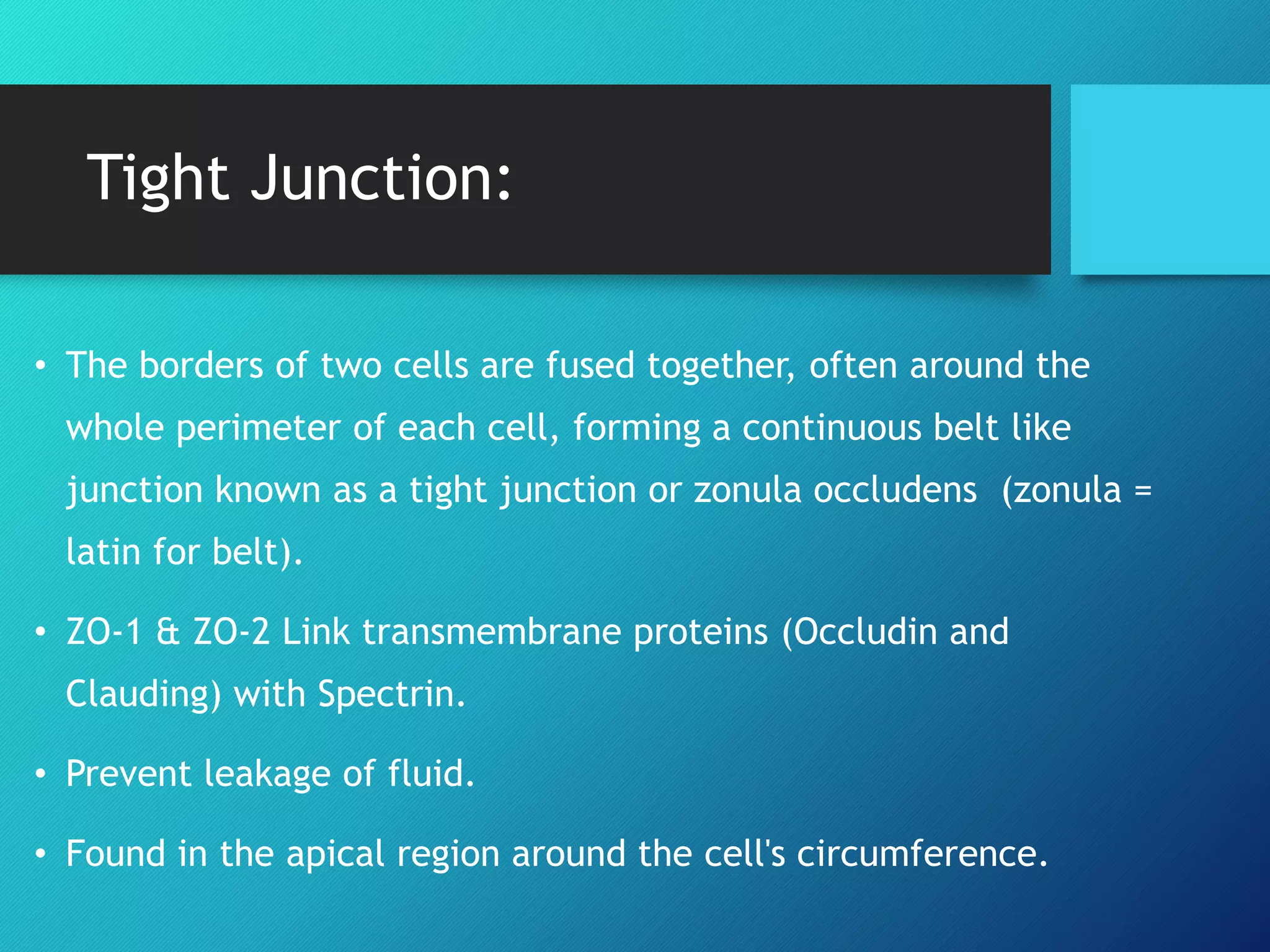 Tight Junction:

• The borders of two cells are fused together, often around the whole perimeter of each cell, forming a continuous belt like junction known as a tight junction or zonula occludens (zonula = latin for belt).

• ZO-1 & ZO-2 Link transmembrane proteins (Occludin and Clauding) with Spectrin.

• Prevent leakage of fluid.

• Found in the apical region around the cell's circumference.